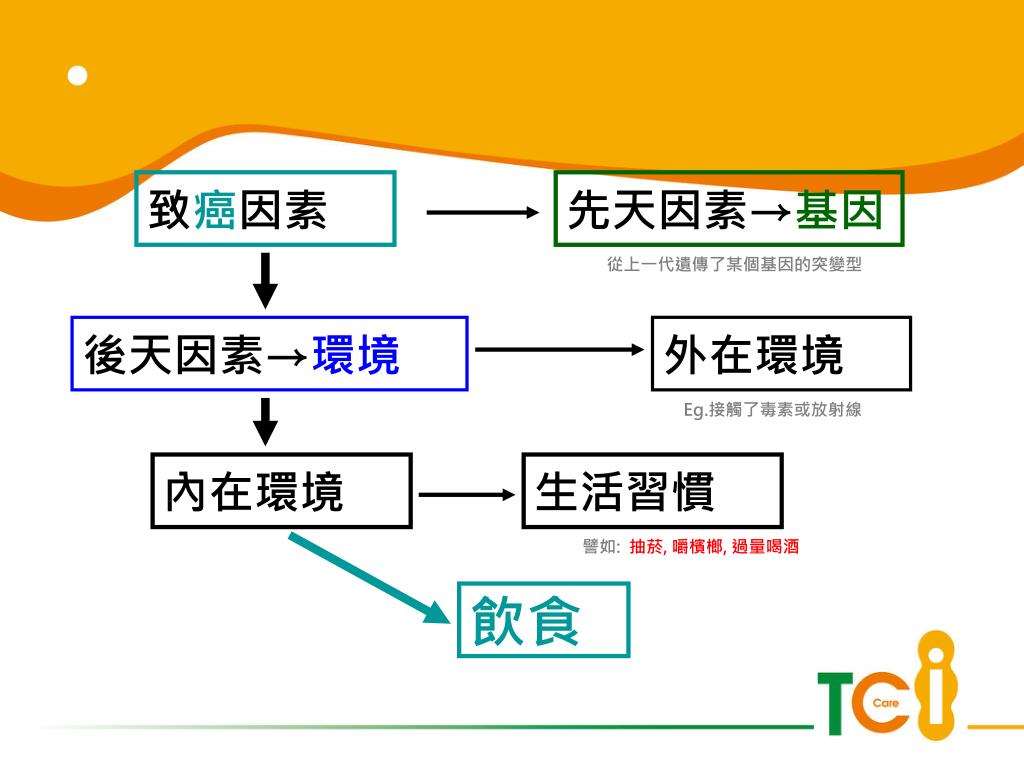 致癌因素

先天因素→基因

從上一代遺傳了某個基因的突變型

後天因素→環境

外在環境

Eg.接觸了毒素或放射線

內在環境

生活習慣

譬如: 抽菸, 嚼檳榔, 過量喝酒

飲食

TC Care